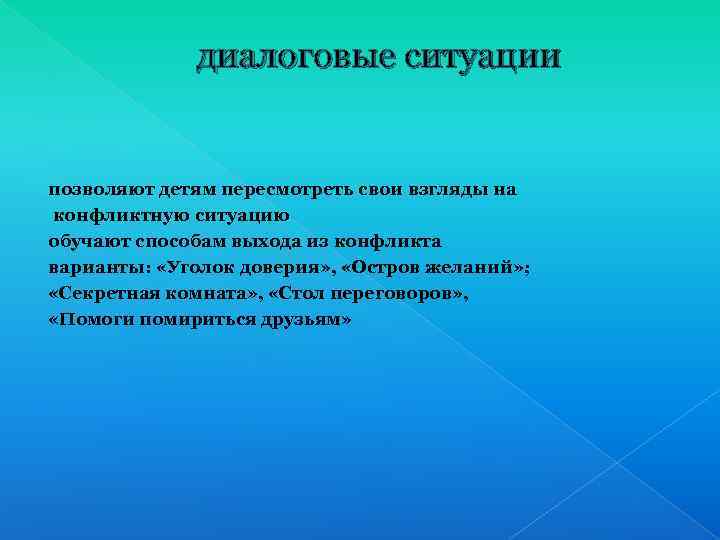 диалоговые ситуации

позволяют детям пересмотреть свои взгляды на конфликтную ситуацию
обучают способам выхода из конфликта
варианты: «Уголок доверия», «Остров желаний»; «Секретная комната», «Стол переговоров», «Помоги помириться друзьям»